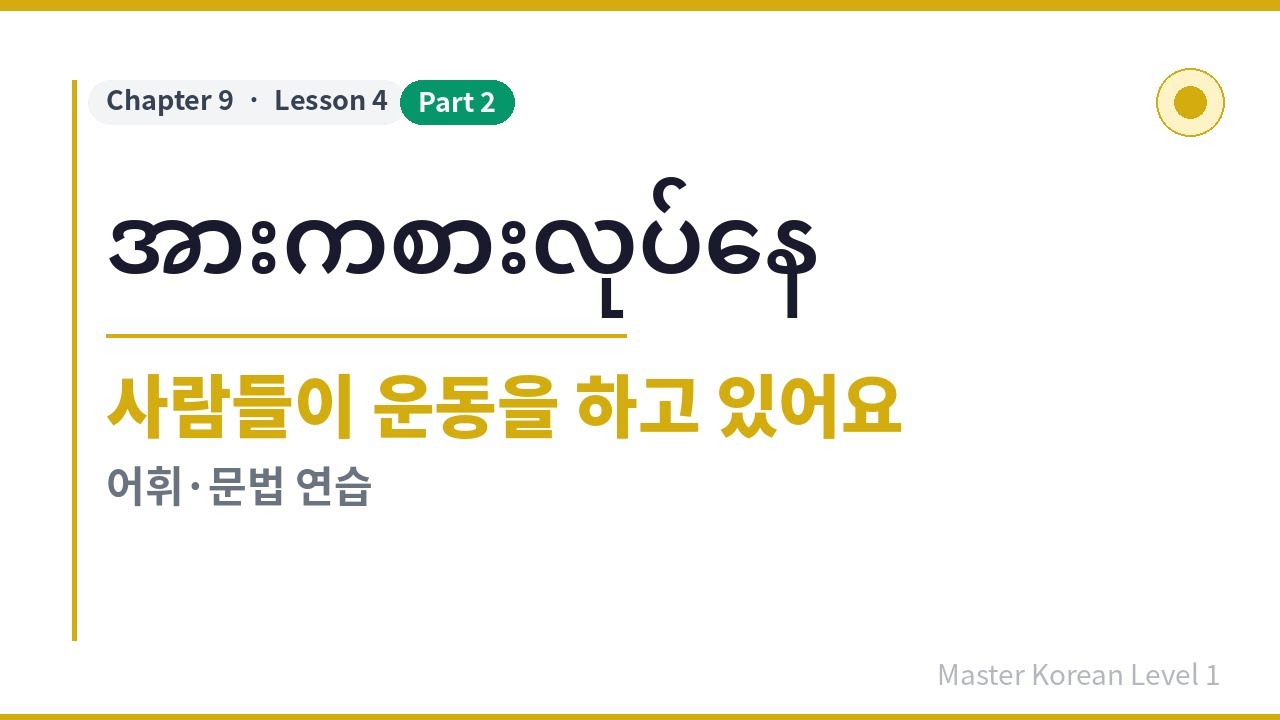 Chapter 9 · Lesson 4 Part 2

အားကစားလုပ်နေ

사람들이 운동을 하고 있어요

어휘·문법 연습

Master Korean Level 1